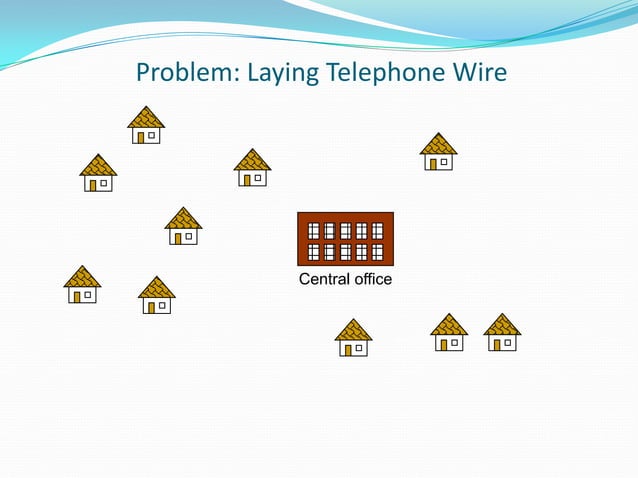 Problem: Laying Telephone Wire

Central office